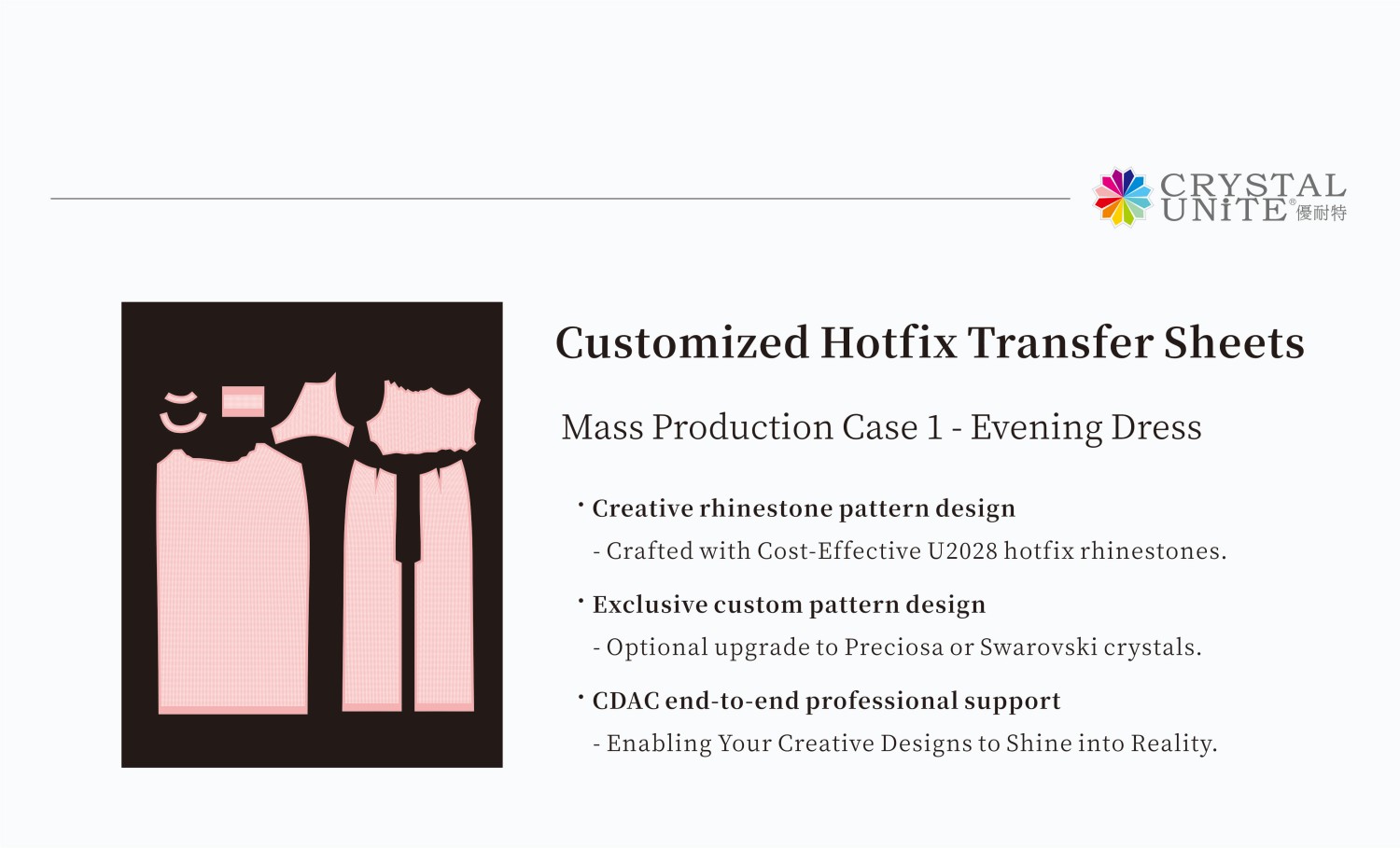 CRYSTAL UNiTE® 優耐特

Customized Hotfix Transfer Sheets

Mass Production Case 1 - Evening Dress

· Creative rhinestone pattern design
- Crafted with Cost-Effective U2028 hotfix rhinestones.

· Exclusive custom pattern design
- Optional upgrade to Preciosa or Swarovski crystals.

· CDAC end-to-end professional support
- Enabling Your Creative Designs to Shine into Reality.